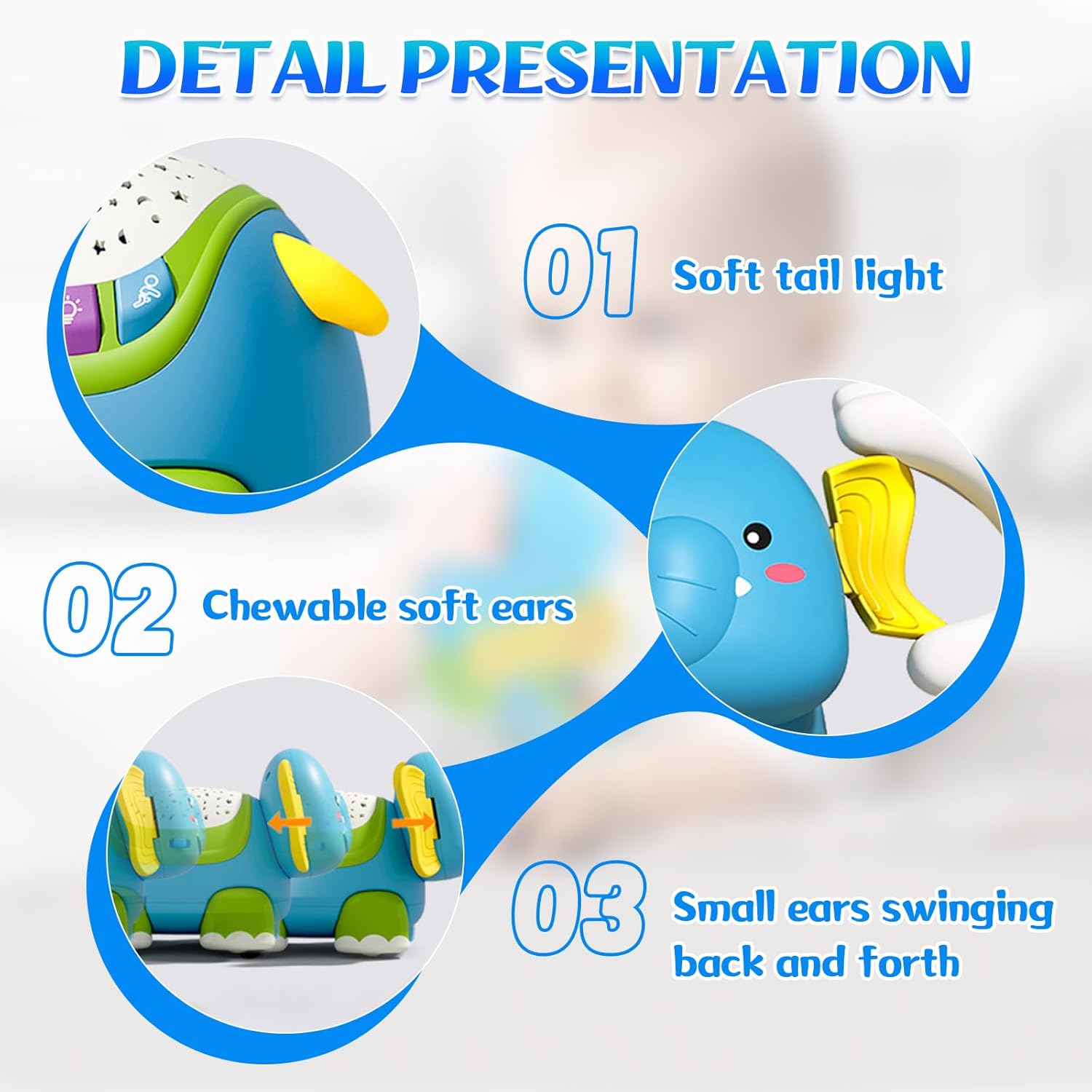 DETAIL PRESENTATION

01 Soft tail light

02 Chewable soft ears

03 Small ears swinging back and forth